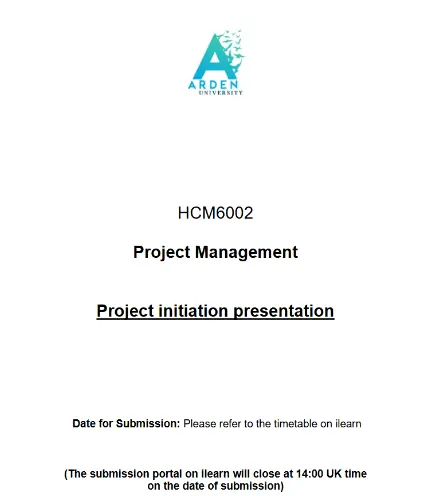 ARDEN
UNIVERSITY

HCM6002

Project Management

Project initiation presentation

Date for Submission: Please refer to the timetable on ilearn

(The submission portal on ilearn will close at 14:00 UK time on the date of submission)